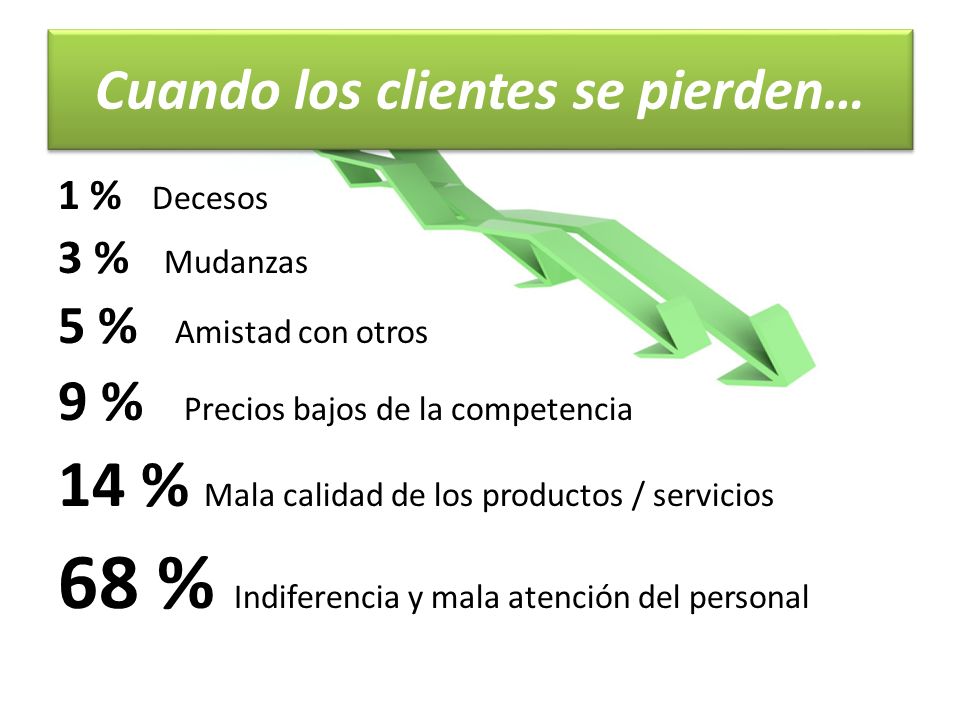 Cuando los clientes se pierden…

1 % Decesos

3 % Mudanzas

5 % Amistad con otros

9 % Precios bajos de la competencia

14 % Mala calidad de los productos / servicios

68 % Indiferencia y mala atención del personal